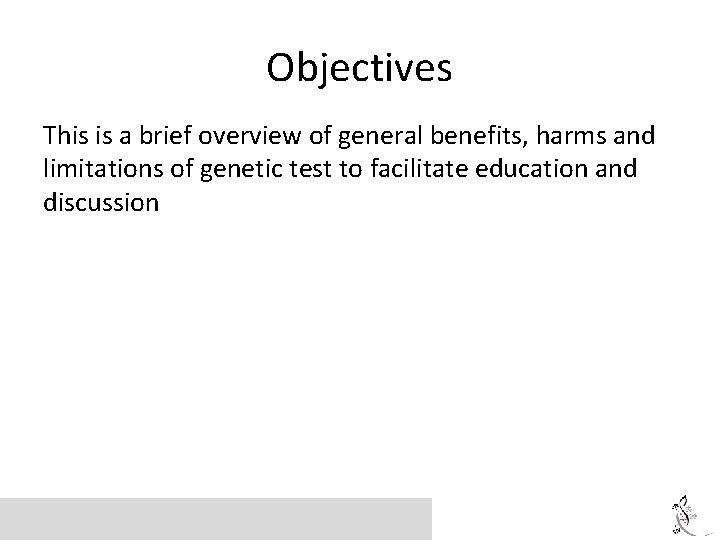 Objectives

This is a brief overview of general benefits, harms and limitations of genetic test to facilitate education and discussion